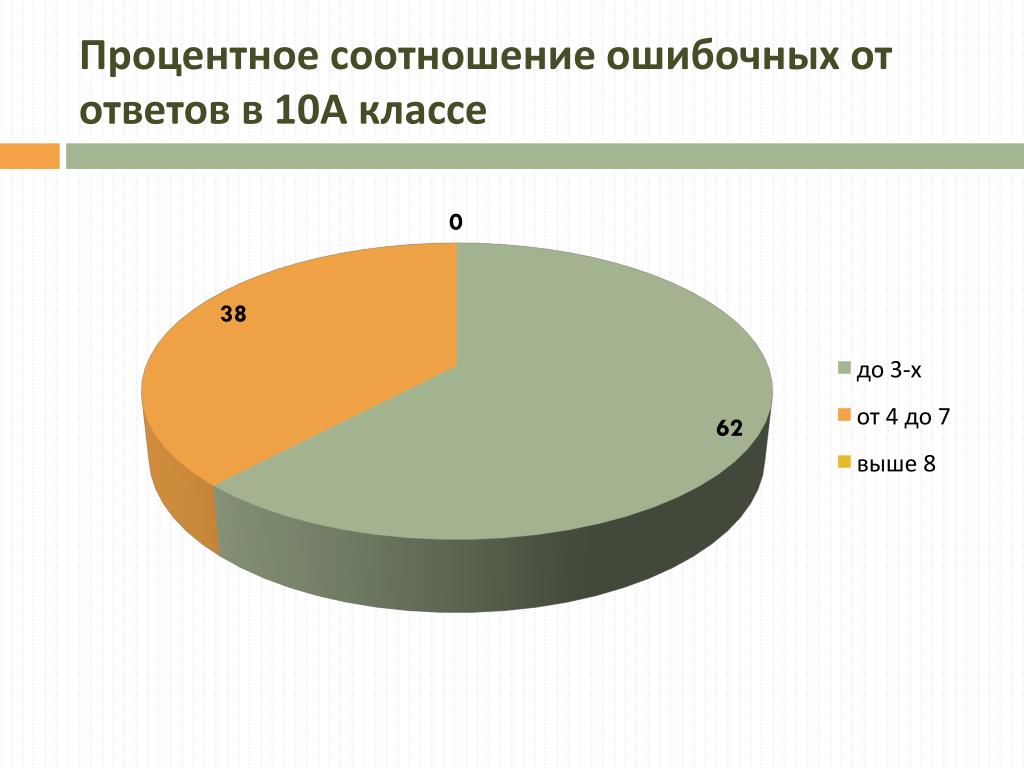 Процентное соотношение ошибочных от ответов в 10А классе

0

38

62

до 3-х

от 4 до 7

выше 8